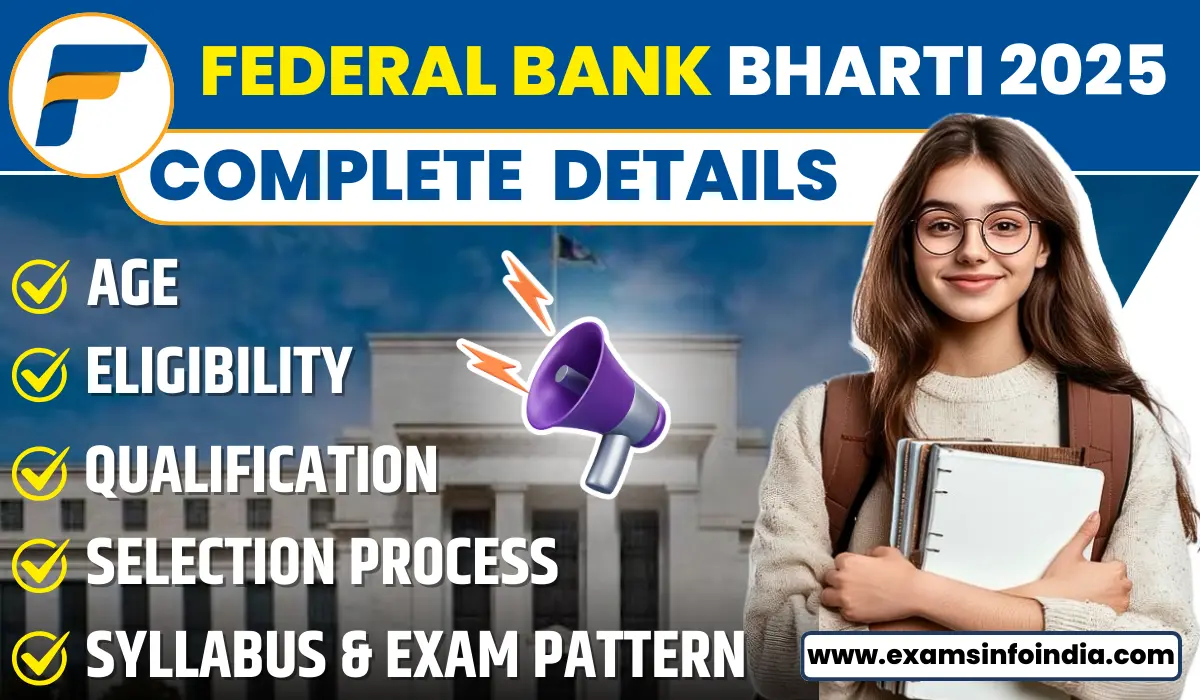 FEDERAL BANK BHARTI 2025
COMPLETE DETAILS
AGE
ELIGIBILITY
QUALIFICATION
SELECTION PROCESS
SYLLABUS & EXAM PATTERN
www.examsinfoindia.com